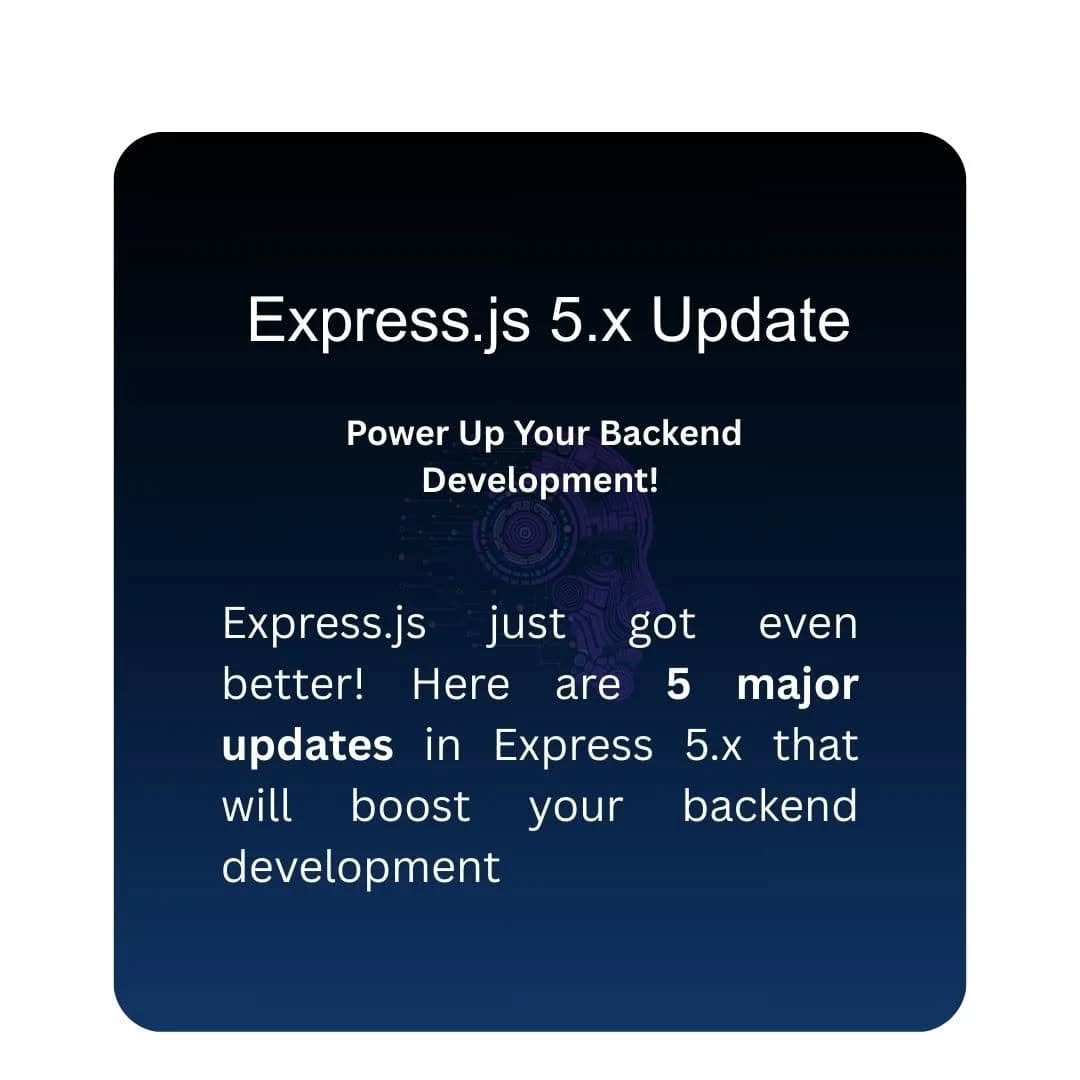 Express.js 5.x Update

Power Up Your Backend Development!

Express.js just got even better! Here are 5 major updates in Express 5.x that will boost your backend development